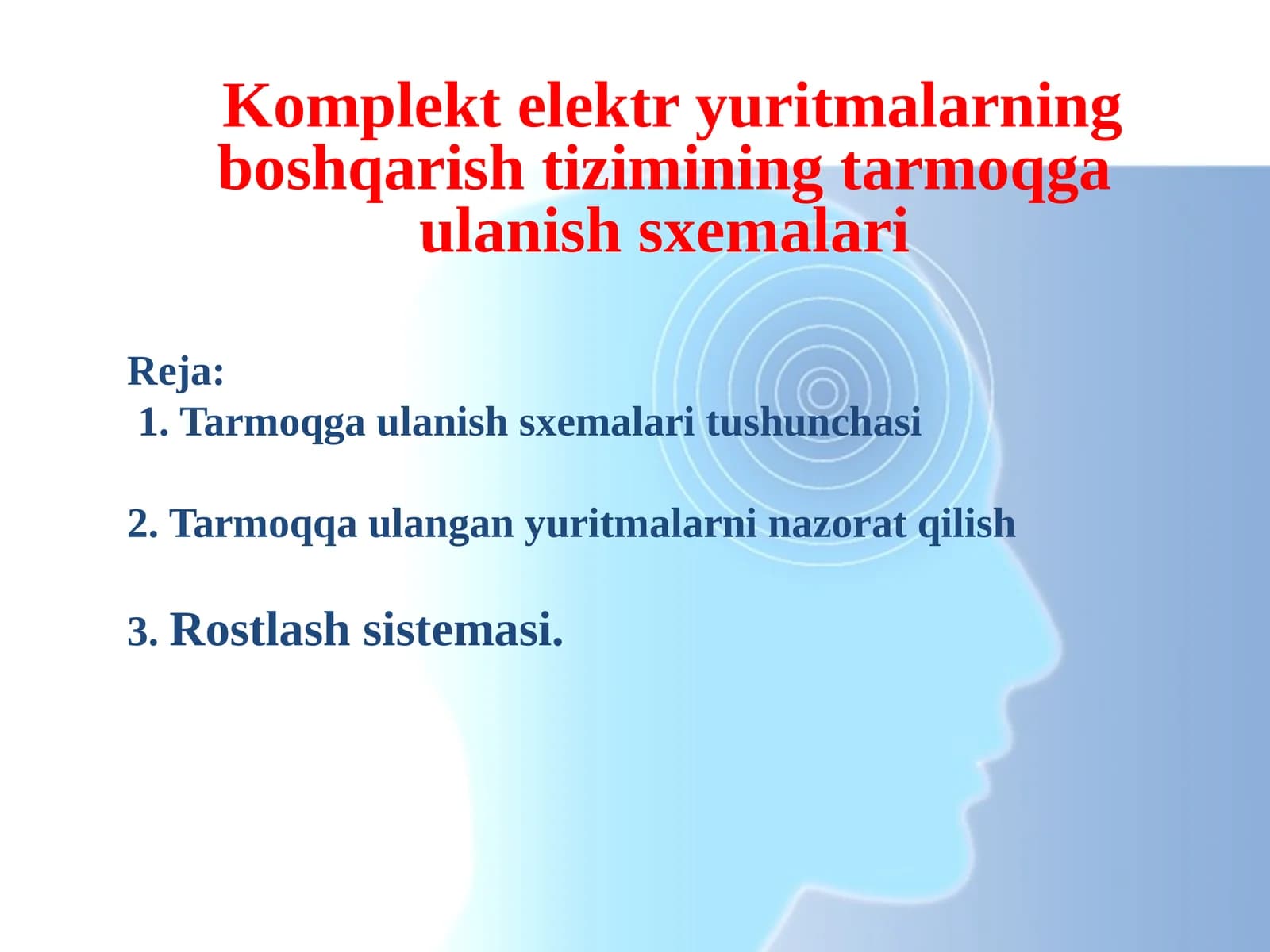 Komplekt elektr yuritmalarning boshqarish tizimining tarmoqga ulanish sxemalari

Reja:
1. Tarmoqga ulanish sxemalari tushunchasi

2. Tarmoqqa ulangan yuritmalarni nazorat qilish

3. Rostlash sistemasi.